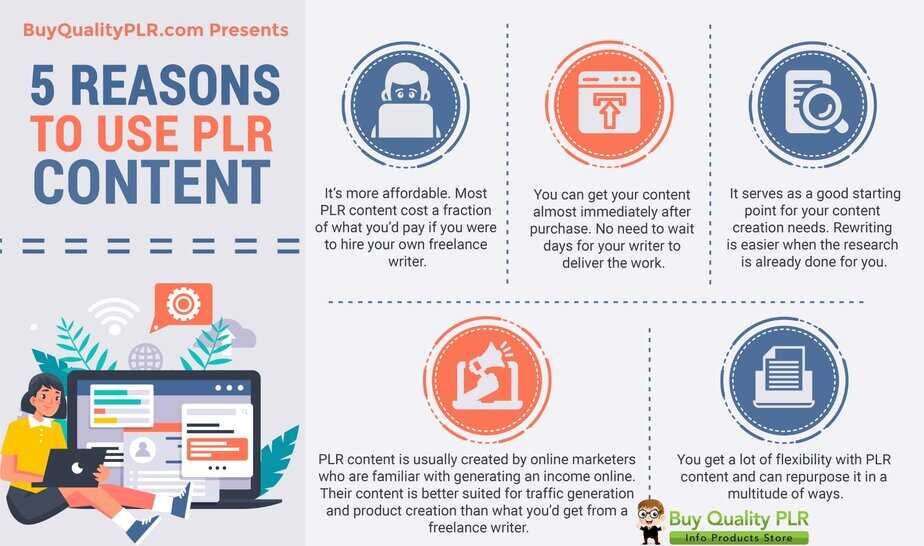 BuyQualityPLR.com Presents

5 REASONS TO USE PLR CONTENT

It's more affordable. Most PLR content cost a fraction of what you'd pay if you were to hire your own freelance writer.

You can get your content almost immediately after purchase. No need to wait days for your writer to deliver the work.

It serves as a good starting point for your content creation needs. Rewriting is easier when the research is already done for you.

PLR content is usually created by online marketers who are familiar with generating an income online. Their content is better suited for traffic generation and product creation than what you'd get from a freelance writer.

You get a lot of flexibility with PLR content and can repurpose it in a multitude of ways.

Buy Quality PLR
Info Products Store